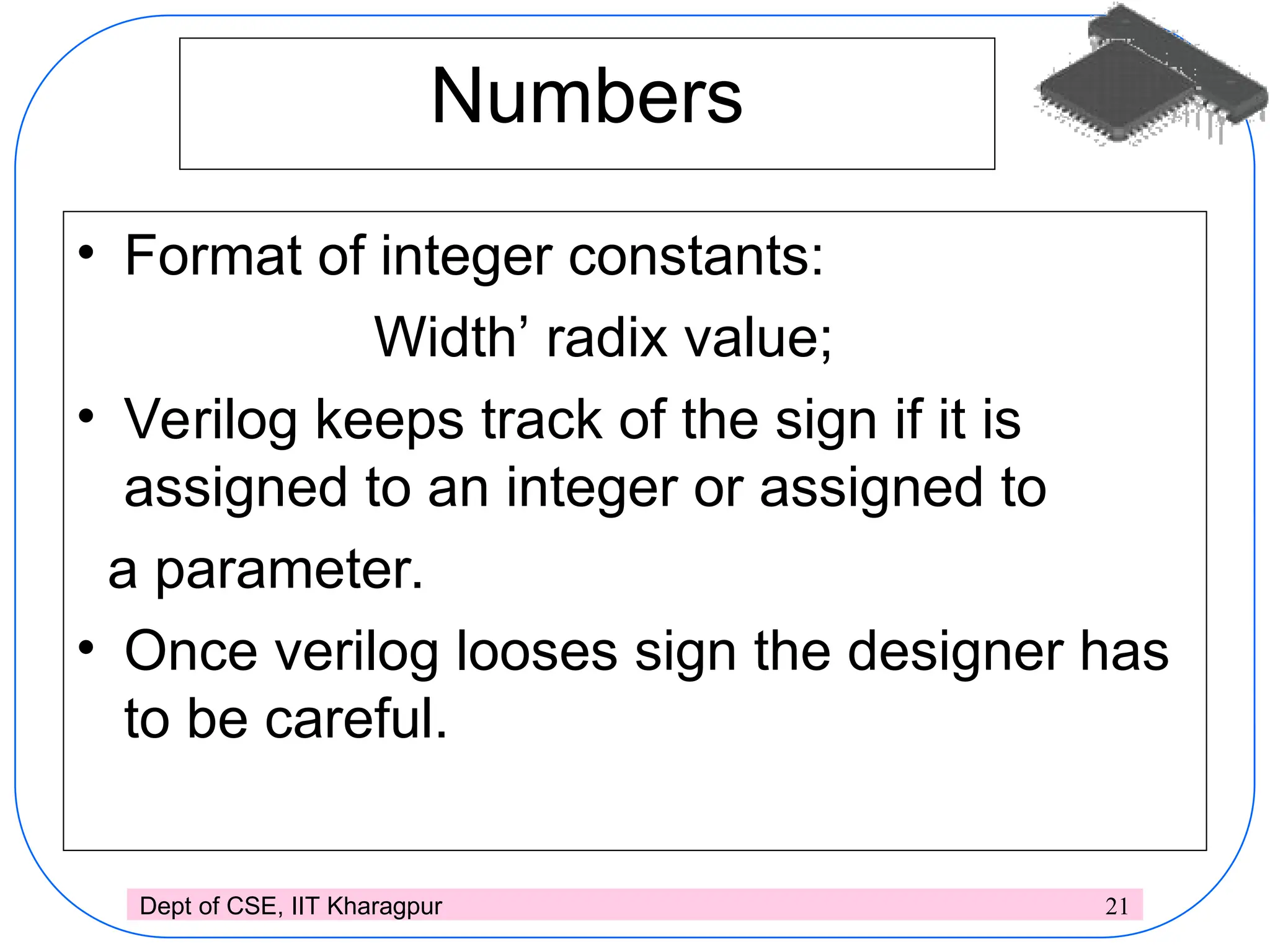 Numbers

• Format of integer constants:

Width’ radix value;

• Verilog keeps track of the sign if it is assigned to an integer or assigned to a parameter.

• Once verilog looses sign the designer has to be careful.

Dept of CSE, IIT Kharagpur 21